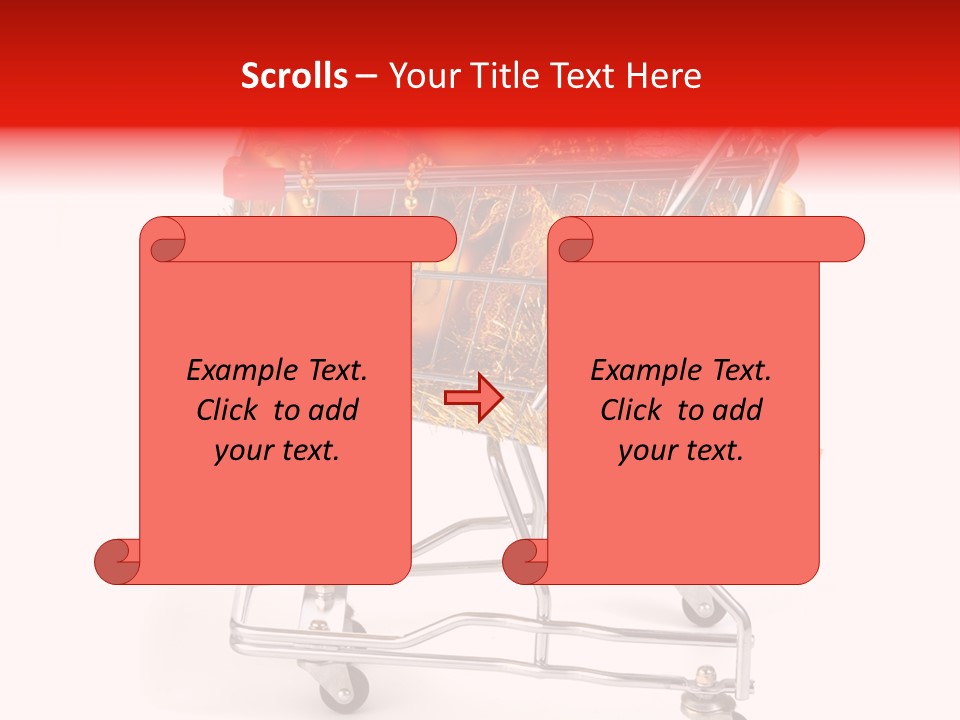 Scrolls – Your Title Text Here

Example Text. Click to add your text.

Example Text. Click to add your text.